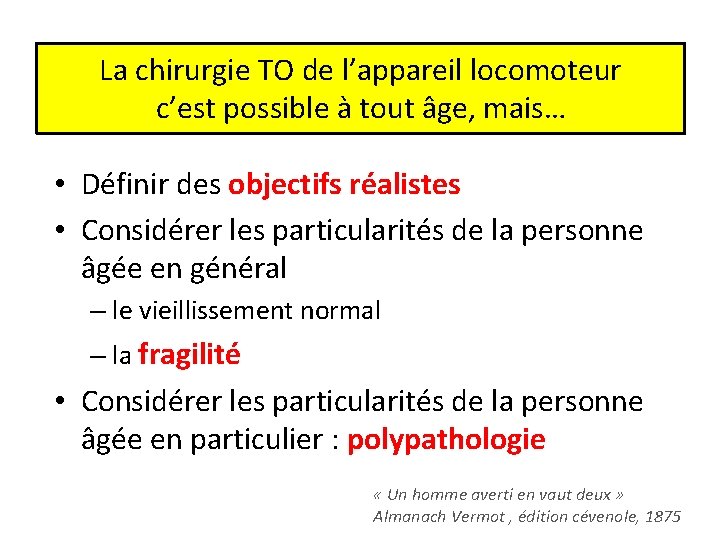 La chirurgie TO de l’appareil locomoteur c’est possible à tout âge, mais…

• Définir des objectifs réalistes
• Considérer les particularités de la personne âgée en général
– le vieillissement normal
– la fragilité
• Considérer les particularités de la personne âgée en particulier : polypathologie

« Un homme averti en vaut deux »
Almanach Vermot , édition cévenole, 1875